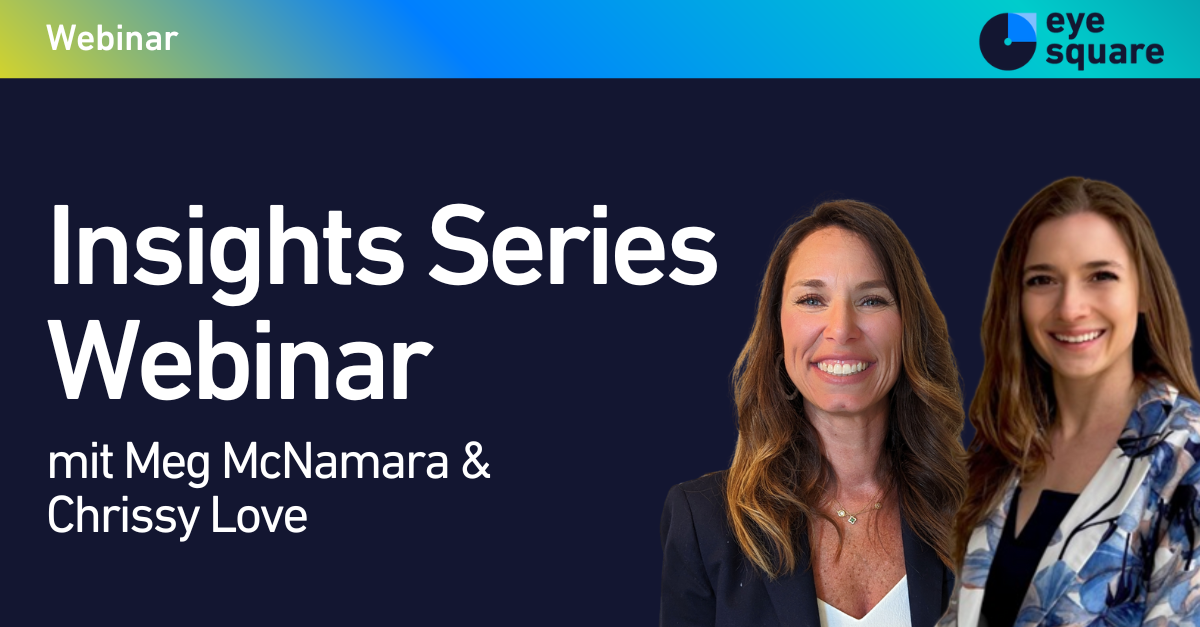 Webinar

eye square

Insights Series Webinar

mit Meg McNamara & Chrissy Love